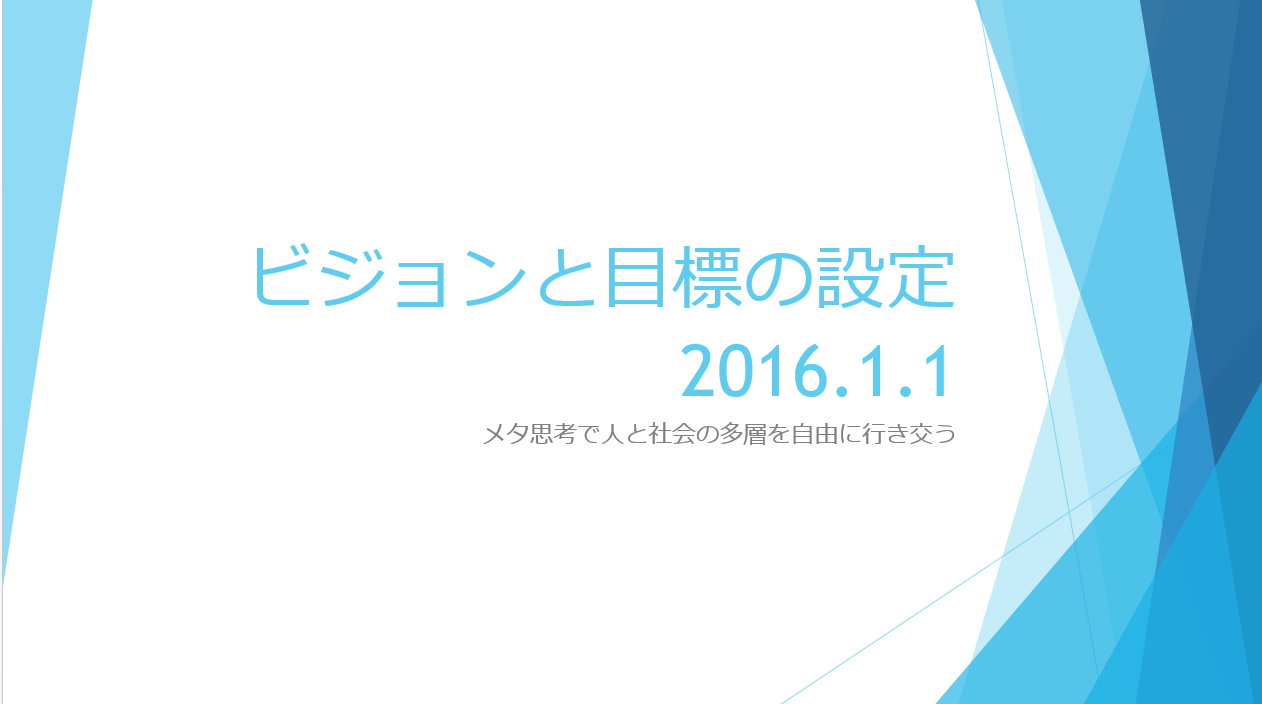 ビジョンと目標の設定
2016.1.1

メタ思考で人と社会の多層を自由に行き交う